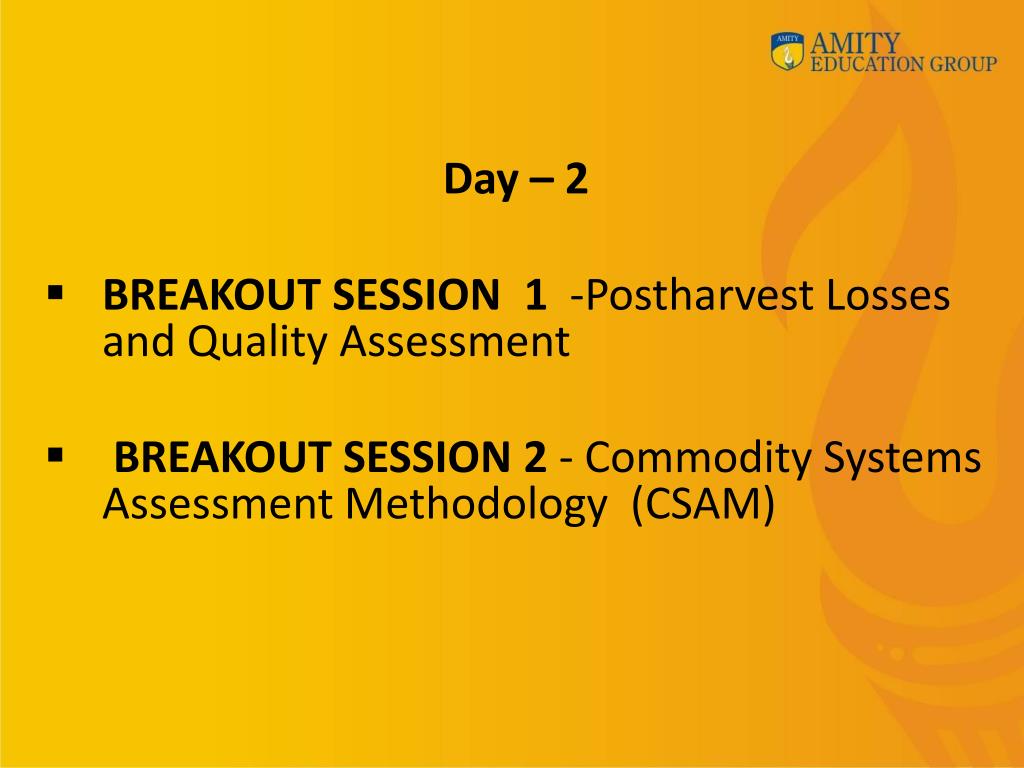 AMITY
AMITY
EDUCATION GROUP

Day – 2

▪ BREAKOUT SESSION 1 -Postharvest Losses and Quality Assessment

▪ BREAKOUT SESSION 2 - Commodity Systems Assessment Methodology (CSAM)